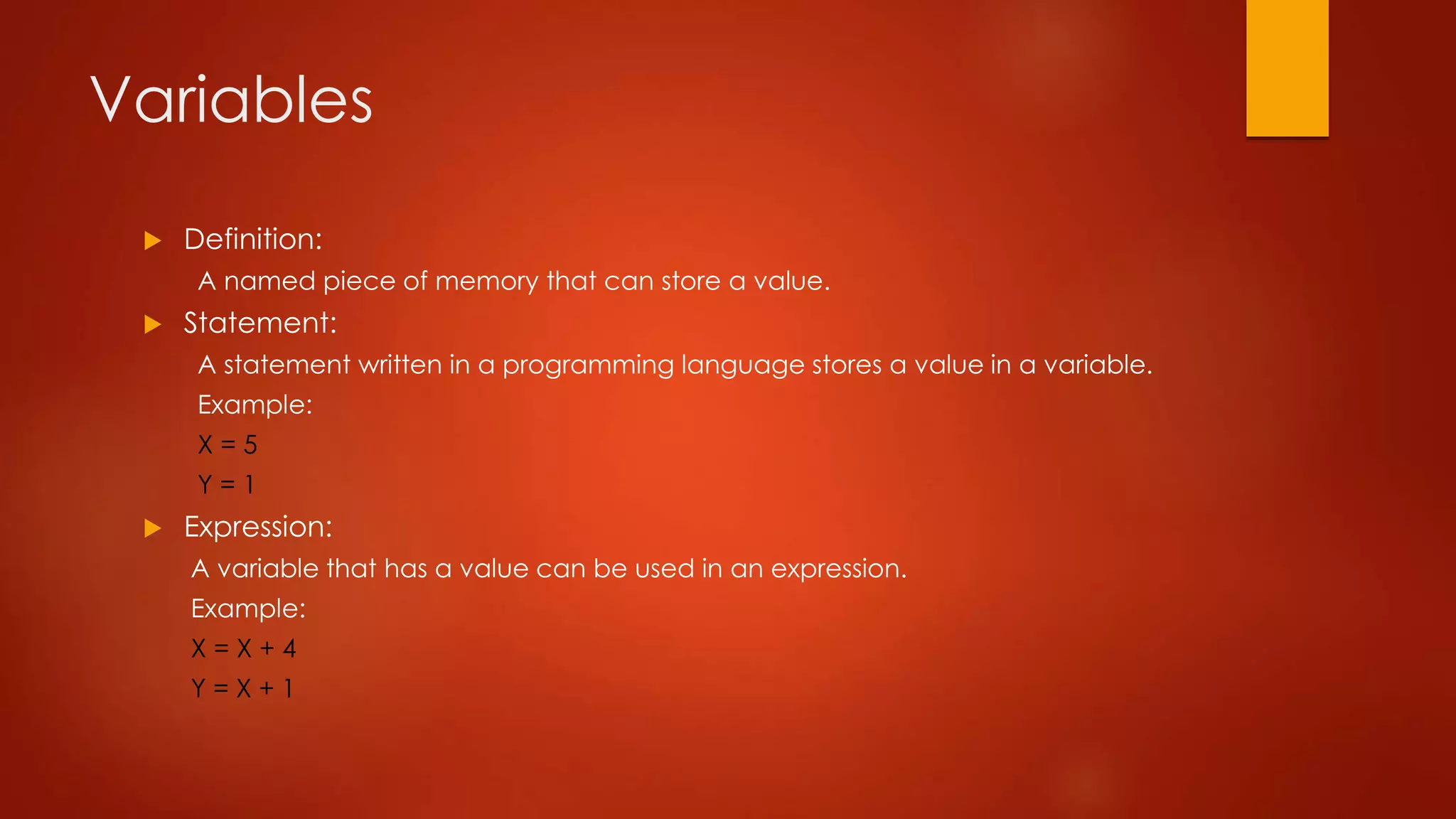 Variables

Definition:

A named piece of memory that can store a value.

Statement:

A statement written in a programming language stores a value in a variable.

Example:

X = 5

Y = 1

Expression:

A variable that has a value can be used in an expression.

Example:

X = X + 4

Y = X + 1